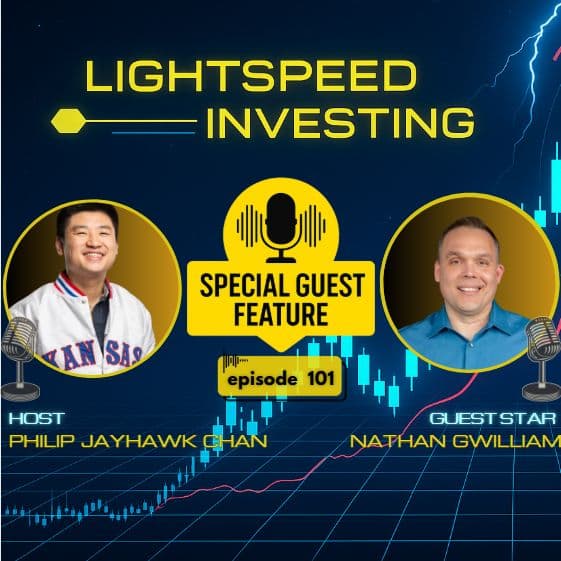 LIGHTSPEED INVESTING

SPECIAL GUEST FEATURE

episode 101

KANSAS

HOST
PHILIP JAYHAWK CHAN

GUEST STAR
NATHAN GWILLIAM